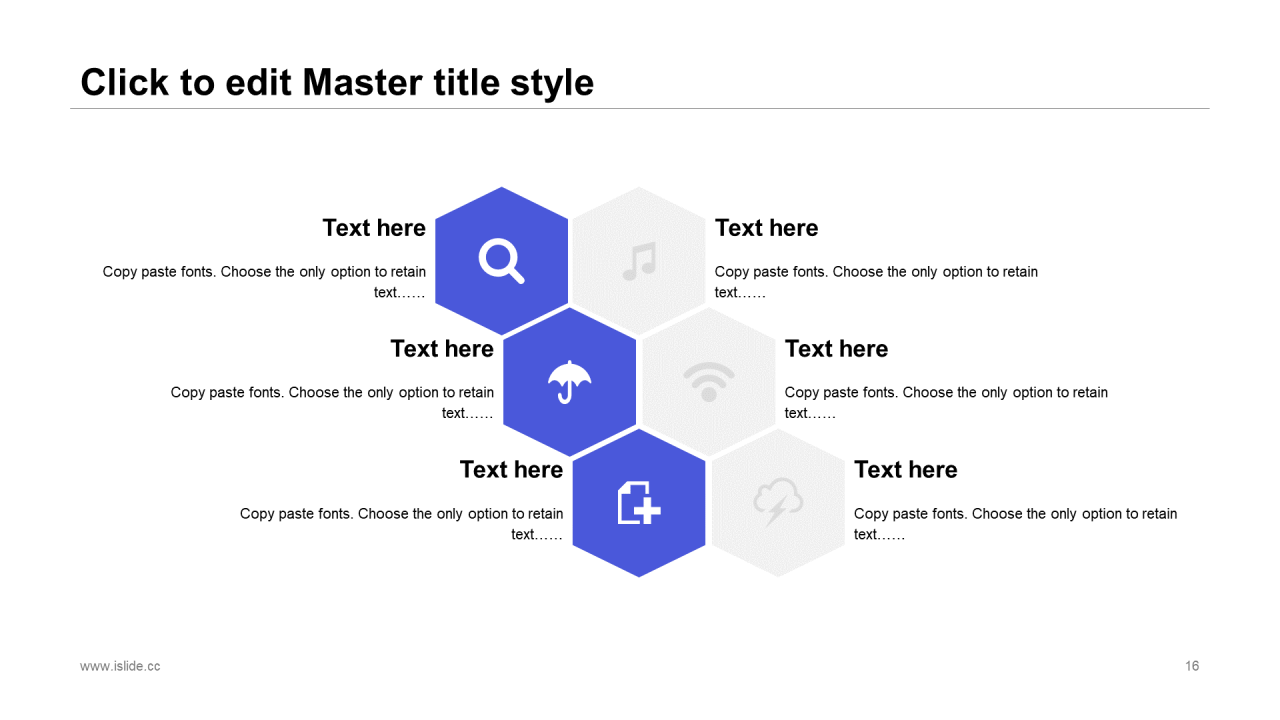 Click to edit Master title style

Text here

Copy paste fonts. Choose the only option to retain text……

Text here

Copy paste fonts. Choose the only option to retain text……

Text here

Copy paste fonts. Choose the only option to retain text……

Text here

Copy paste fonts. Choose the only option to retain text……

Text here

Copy paste fonts. Choose the only option to retain text……

Text here

Copy paste fonts. Choose the only option to retain text……

www.islide.cc

16